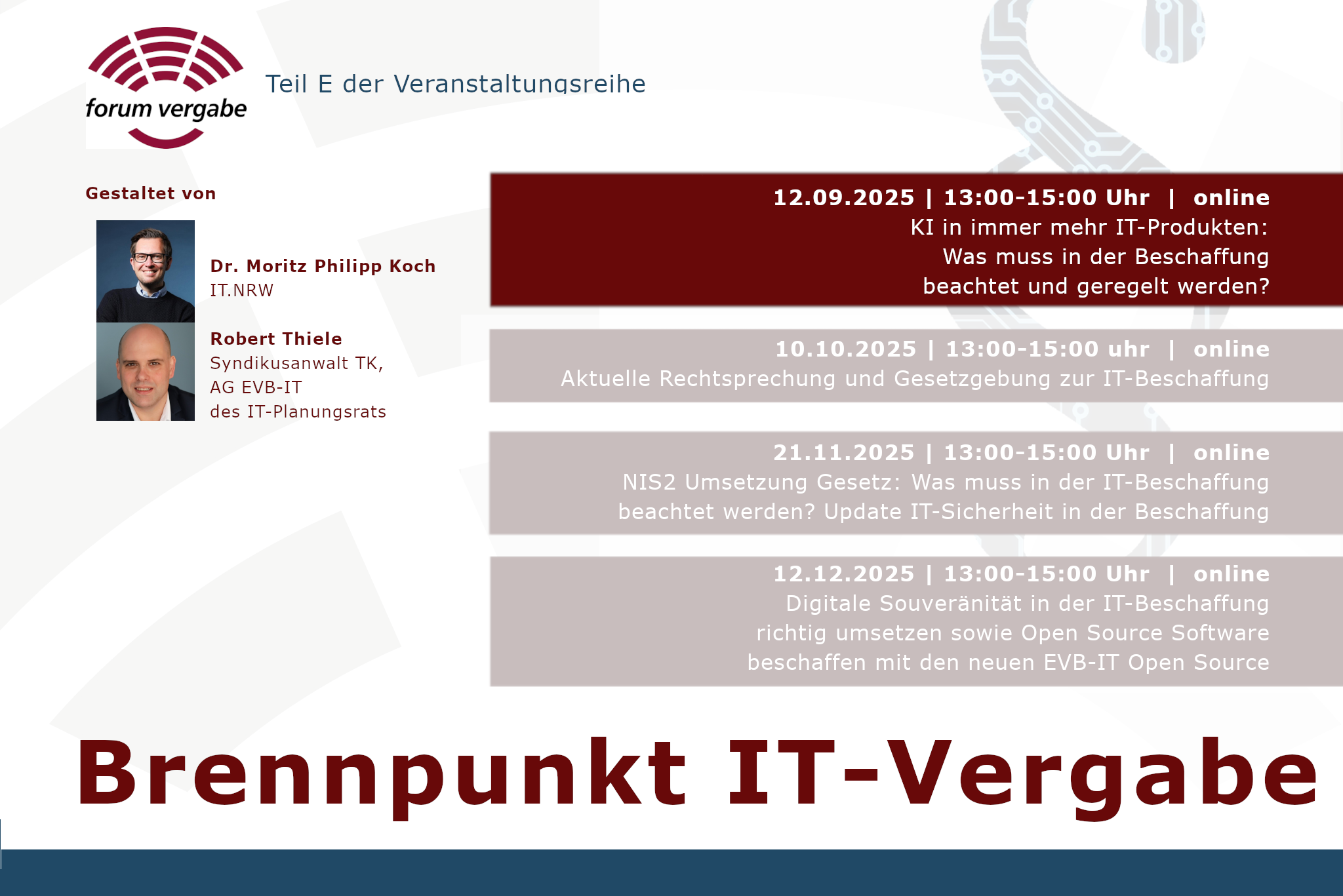 forum vergabe

Teil E der Veranstaltungsreihe

Gestaltet von

Dr. Moritz Philipp Koch
IT.NRW

Robert Thiele
Syndikusanwalt TK,
AG EVB-IT
des IT-Planungsrats

12.09.2025 | 13:00-15:00 Uhr | online
KI in immer mehr IT-Produkten:
Was muss in der Beschaffung
beachtet und geregelt werden?

10.10.2025 | 13:00-15:00 uhr | online
Aktuelle Rechtsprechung und Gesetzgebung zur IT-Beschaffung

21.11.2025 | 13:00-15:00 Uhr | online
NIS2 Umsetzung Gesetz: Was muss in der IT-Beschaffung beachtet werden? Update IT-Sicherheit in der Beschaffung

12.12.2025 | 13:00-15:00 Uhr | online
Digitale Souveränität in der IT-Beschaffung richtig umsetzen sowie Open Source Software beschaffen mit den neuen EVB-IT Open Source

Brennpunkt IT-Vergabe